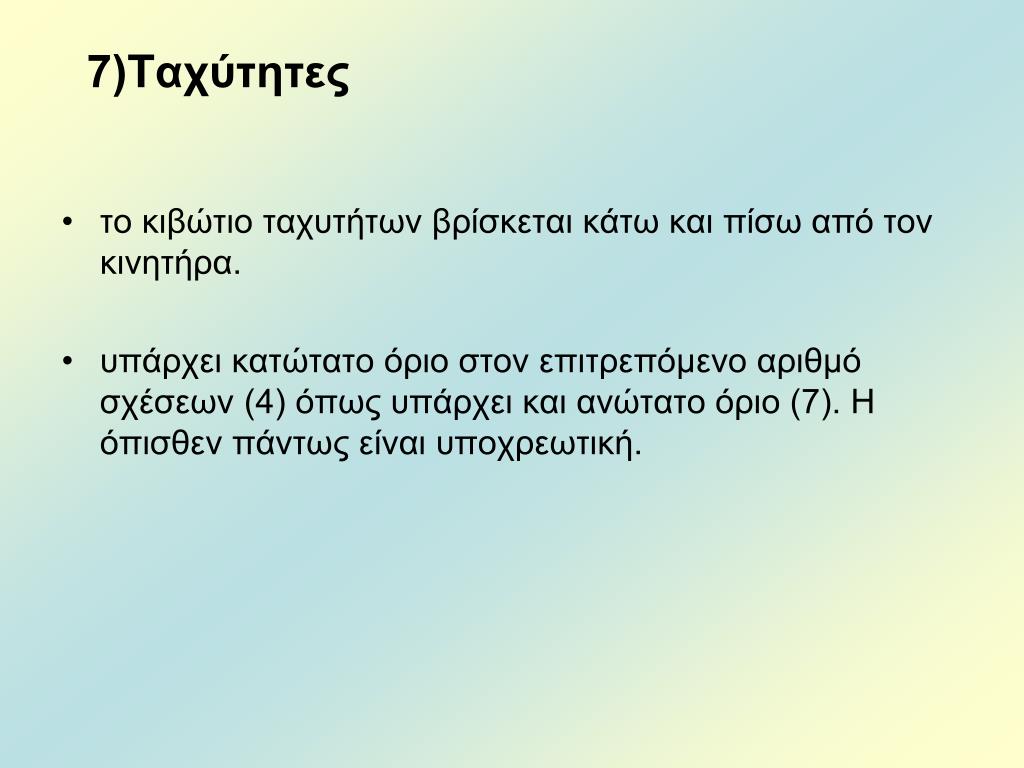 7)Ταχύτητες

• το κιβώτιο ταχυτήτων βρίσκεται κάτω και πίσω από τον κινητήρα.

• υπάρχει κατώτατο όριο στον επιτρεπόμενο αριθμό σχέσεων (4) όπως υπάρχει και ανώτατο όριο (7). Η όπισθεν πάντως είναι υποχρεωτική.